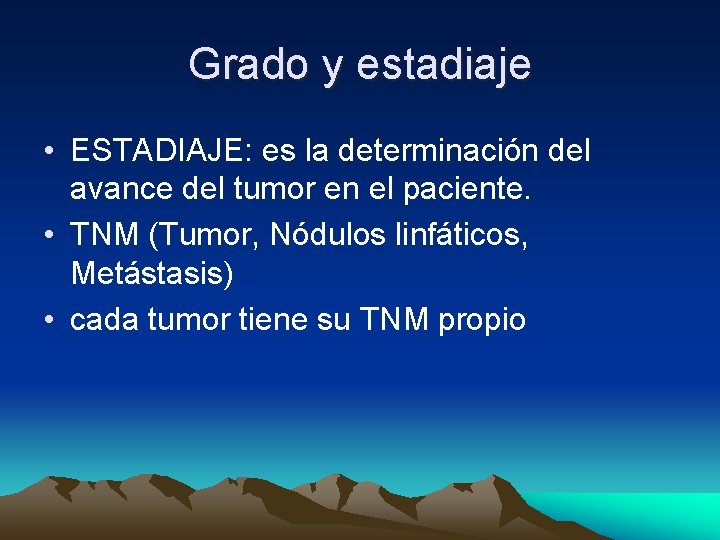 Grado y estadiaje

• ESTADIAJE: es la determinación del avance del tumor en el paciente.
• TNM (Tumor, Nódulos linfáticos, Metástasis)
• cada tumor tiene su TNM propio